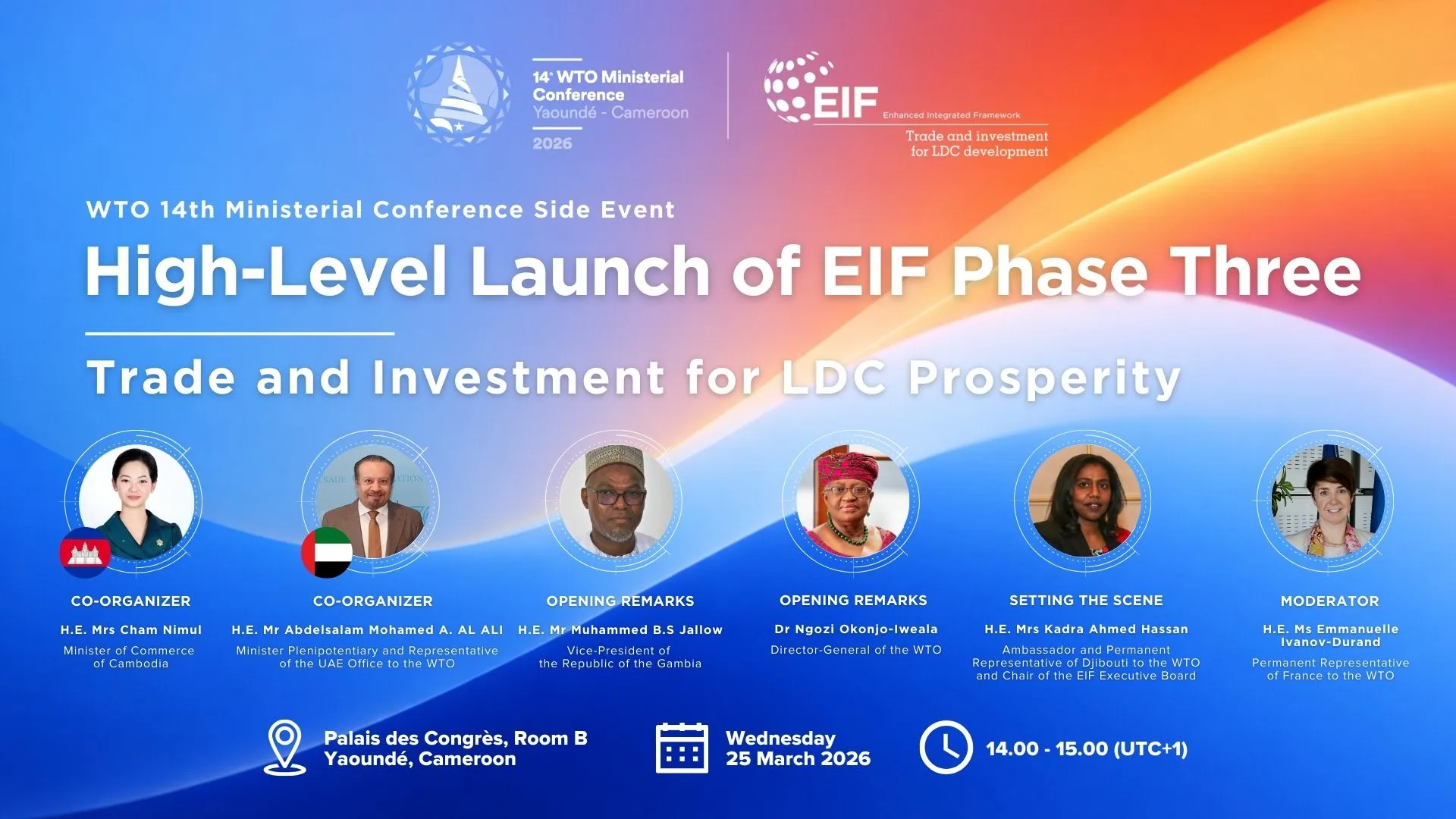 14th WTO Ministerial Conference
Yaoundé - Cameroon
2026

EIF Enhanced Integrated Framework
Trade and investment for LDC development

WTO 14th Ministerial Conference Side Event

High-Level Launch of EIF Phase Three

Trade and Investment for LDC Prosperity

CO-ORGANIZER
H.E. Mrs Cham Nimul
Minister of Commerce of Cambodia

CO-ORGANIZER
H.E. Mr Abdelsalam Mohamed A. AL ALI
Minister Plenipotentiary and Representative of the UAE Office to the WTO

OPENING REMARKS
H.E. Mr Muhammed B.S Jallow
Vice-President of the Republic of the Gambia

OPENING REMARKS
Dr Ngozi Okonjo-Iweala
Director-General of the WTO

SETTING THE SCENE
H.E. Mrs Kadra Ahmed Hassan
Ambassador and Permanent Representative of Djibouti to the WTO and Chair of the EIF Executive Board

MODERATOR
H.E. Ms Emmanuelle Ivanov-Durand
Permanent Representative of France to the WTO

Palais des Congrès, Room B
Yaoundé, Cameroon

Wednesday
25 March 2026

14.00 - 15.00 (UTC+1)